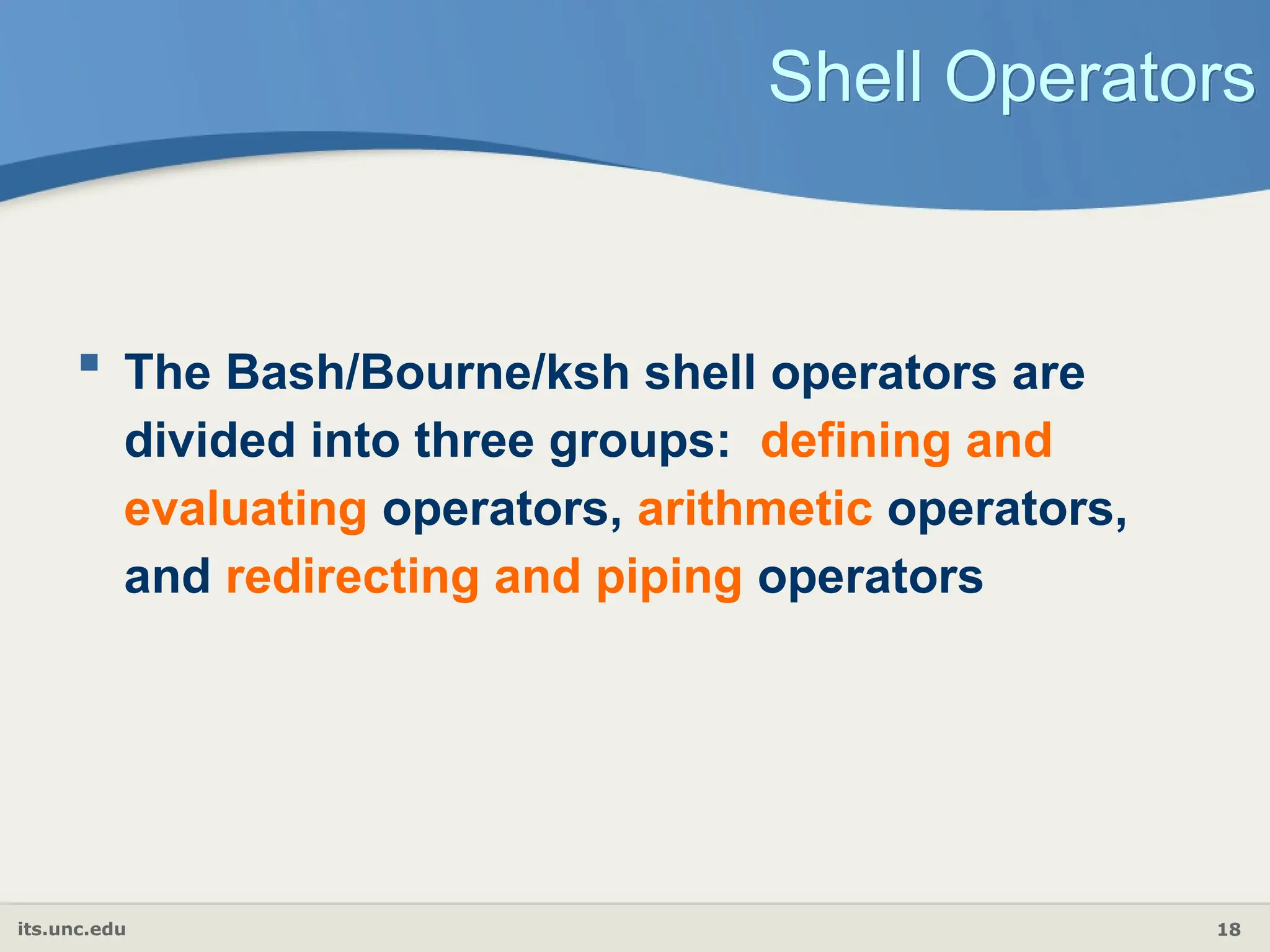 Shell Operators

The Bash/Bourne/ksh shell operators are divided into three groups: defining and evaluating operators, arithmetic operators, and redirecting and piping operators

its.unc.edu

18